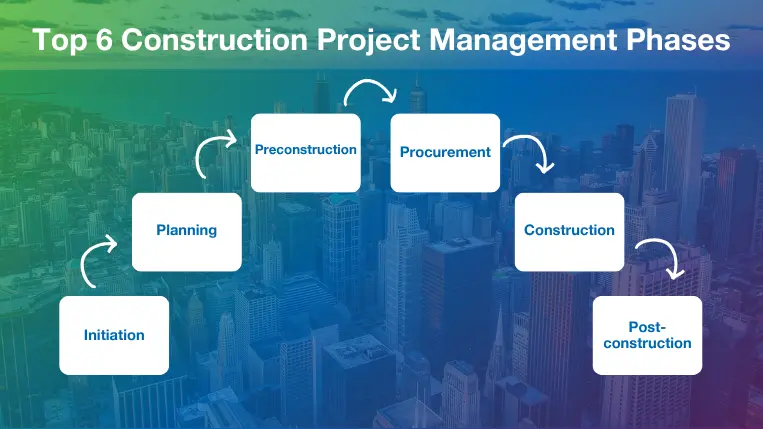 Top 6 Construction Project Management Phases

Initiation

Planning

Preconstruction

Procurement

Construction

Post-construction